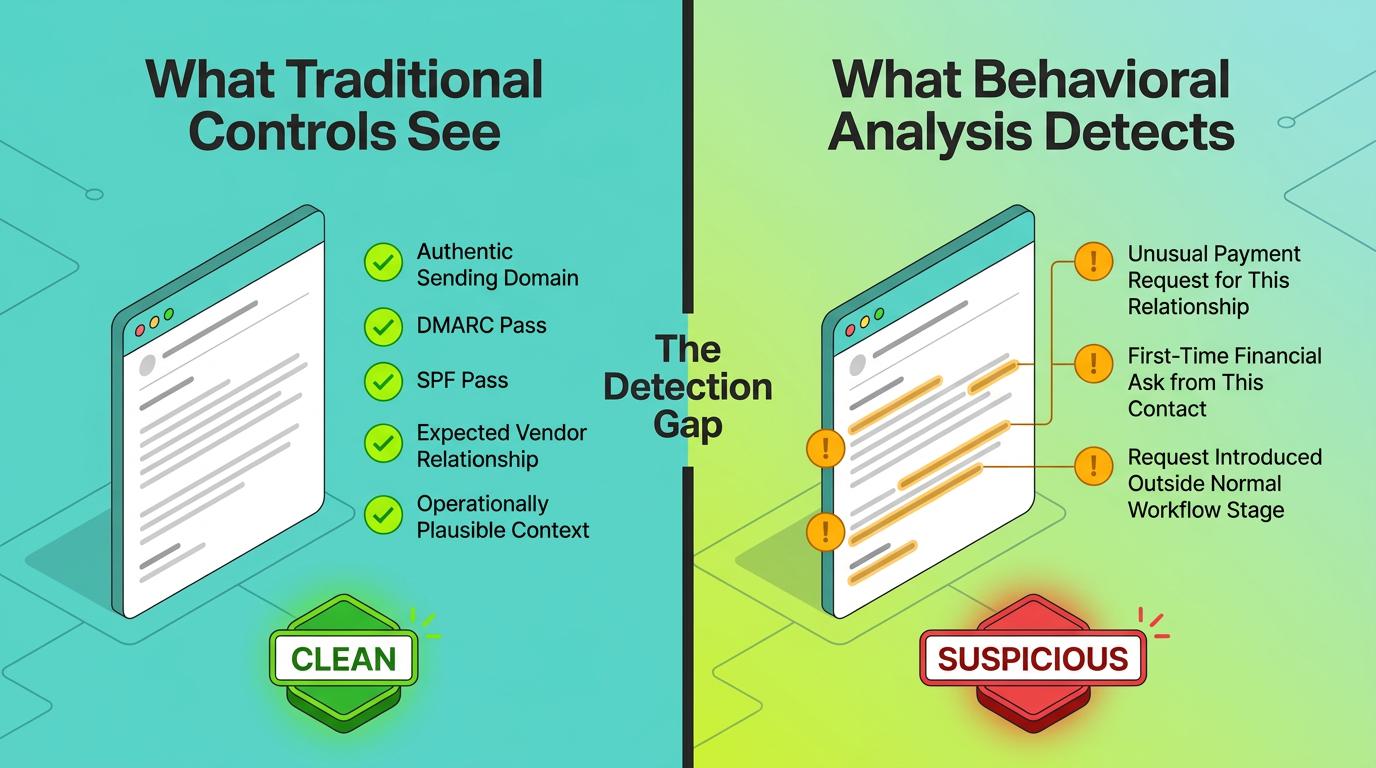 What Traditional Controls See

Authentic Sending Domain

DMARC Pass

SPF Pass

Expected Vendor Relationship

Operationally Plausible Context

CLEAN

The Detection Gap

What Behavioral Analysis Detects

Unusual Payment Request for This Relationship

First-Time Financial Ask from This Contact

Request Introduced Outside Normal Workflow Stage

SUSPICIOUS